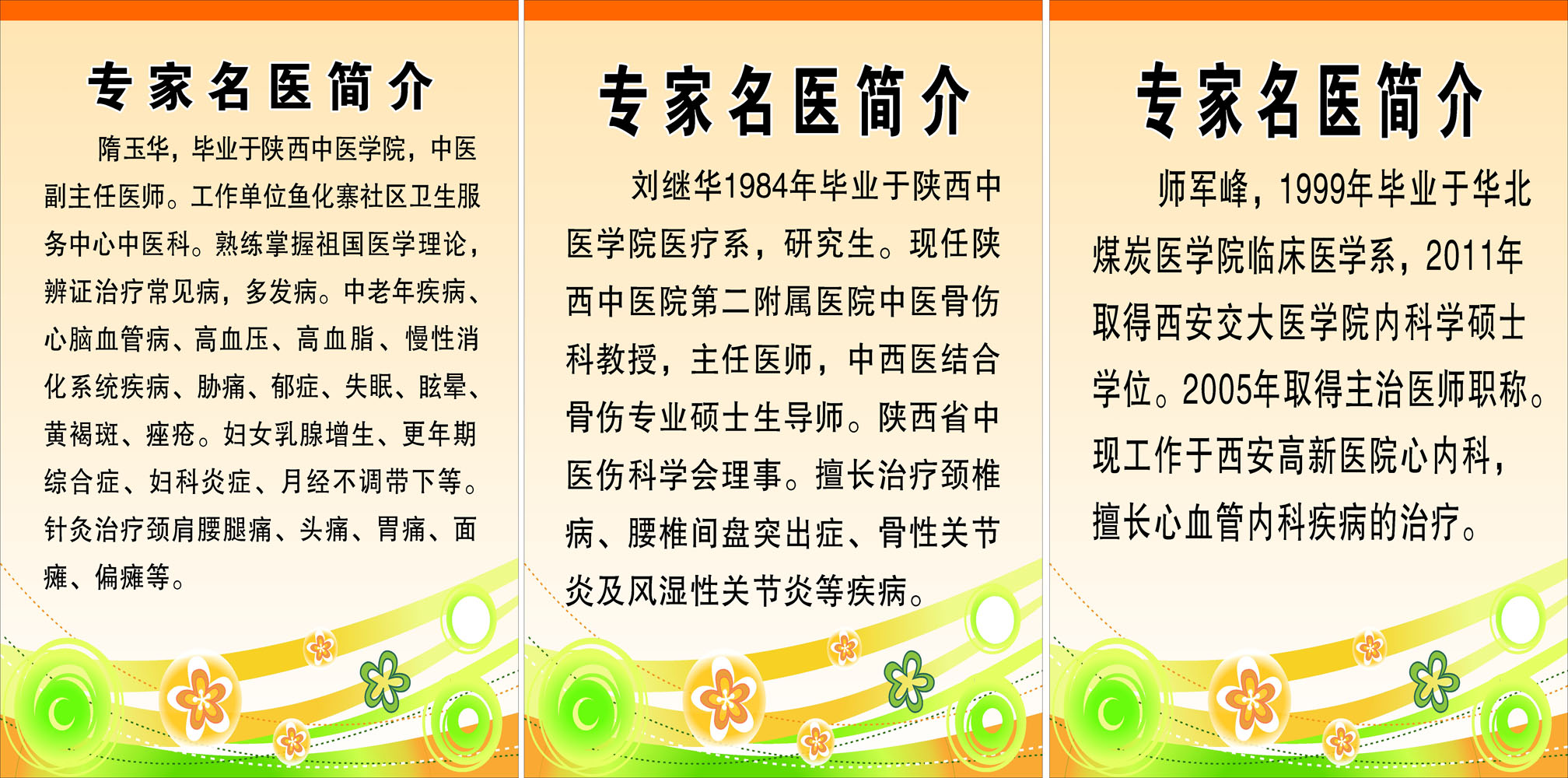 专家名医简介

隋玉华，毕业于陕西中医学院，中医副主任医师。工作单位鱼化寨社区卫生服务中心中医科。熟练掌握祖国医学理论，辨证治疗常见病，多发病。中老年疾病、心脑血管病、高血压、高血脂、慢性消化系统疾病、胁痛、郁症、失眠、眩晕、黄褐斑、痤疮。妇女乳腺增生、更年期综合症、妇科炎症、月经不调带下等。针灸治疗颈肩腰腿痛、头痛、胃痛、面瘫、偏瘫等。

专家名医简介

刘继华1984年毕业于陕西中医学院医疗系，研究生。现任陕西中医院第二附属医院中医骨伤科教授，主任医师，中西医结合骨伤专业硕士生导师。陕西省中医伤科学会理事。擅长治疗颈椎病、腰椎间盘突出症、骨性关节炎及风湿性关节炎等疾病。

专家名医简介

师军峰，1999年毕业于华北煤炭医学院临床医学系，2011年取得西安交大医学院内科学硕士学位。2005年取得主治医师职称。现工作于西安高新医院心内科，擅长心血管内科疾病的治疗。